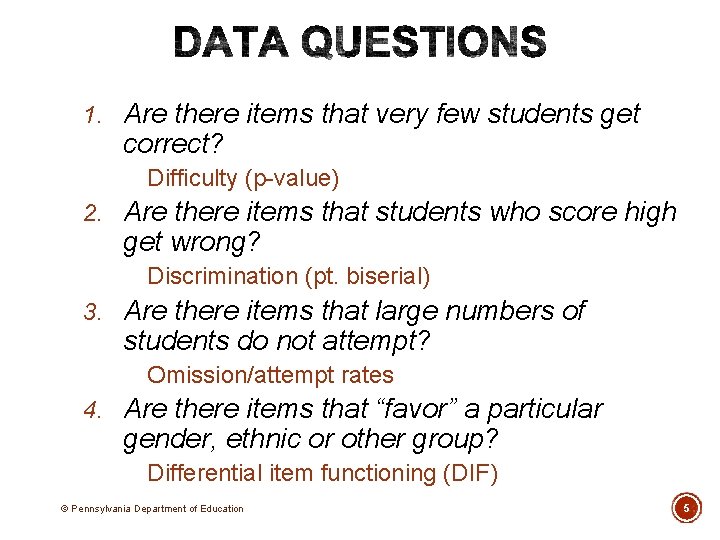 DATA QUESTIONS

1. Are there items that very few students get correct?

Difficulty (p-value)

2. Are there items that students who score high get wrong?

Discrimination (pt. biserial)

3. Are there items that large numbers of students do not attempt?

Omission/attempt rates

4. Are there items that “favor” a particular gender, ethnic or other group?

Differential item functioning (DIF)

© Pennsylvania Department of Education

5